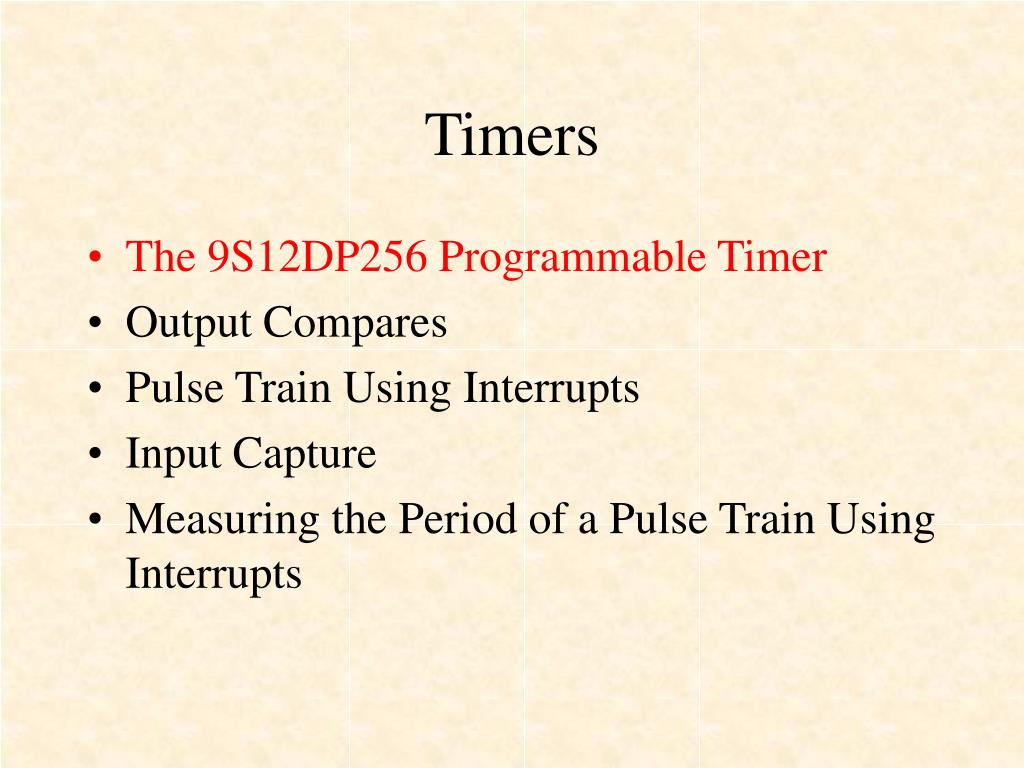 Timers

• The 9S12DP256 Programmable Timer
• Output Compares
• Pulse Train Using Interrupts
• Input Capture
• Measuring the Period of a Pulse Train Using Interrupts